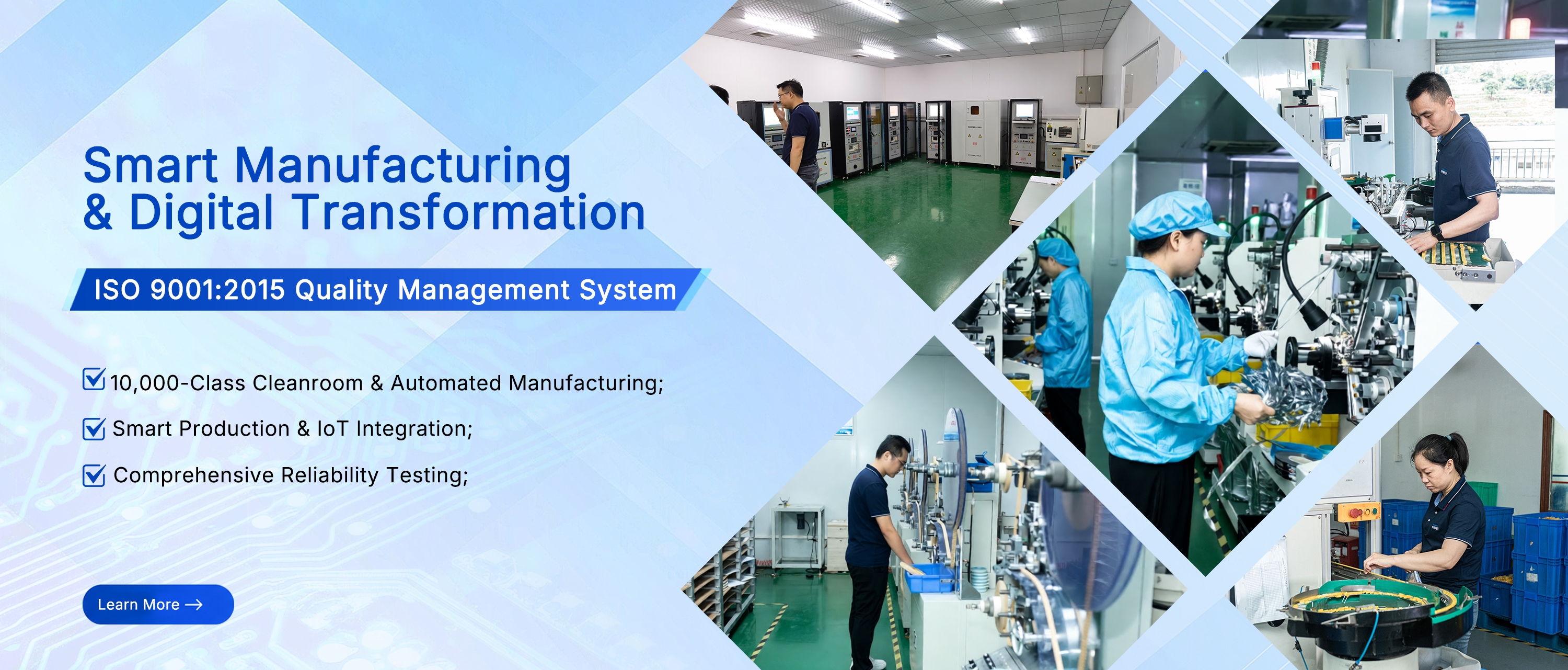 Smart Manufacturing
& Digital Transformation

ISO 9001:2015 Quality Management System

10,000-Class Cleanroom & Automated Manufacturing;

Smart Production & IoT Integration;

Comprehensive Reliability Testing;

Learn More →